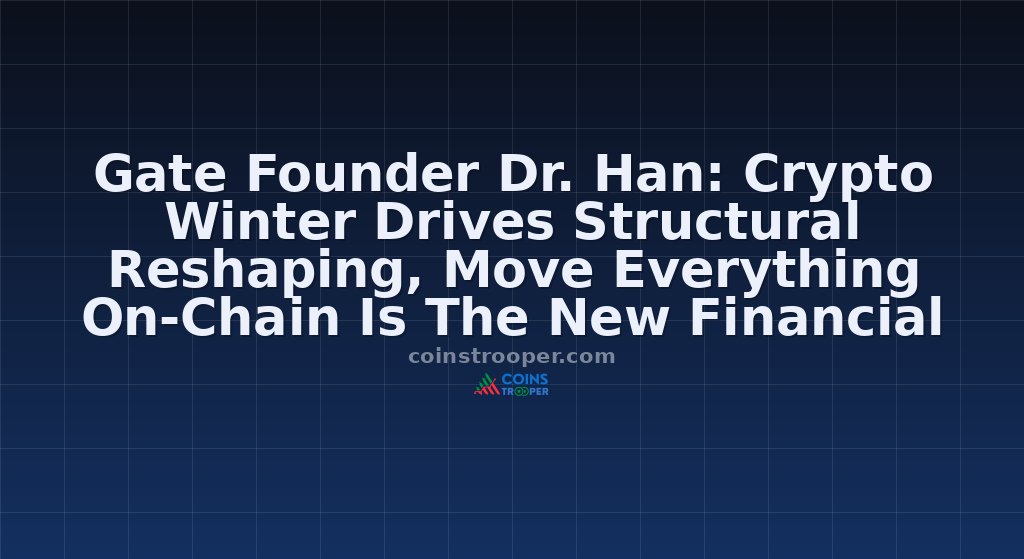 Gate Founder Dr. Han: Crypto Winter Drives Structural Reshaping, Move Everything On-Chain Is The New Financial

coinstrooper.com

COINS TROOPER